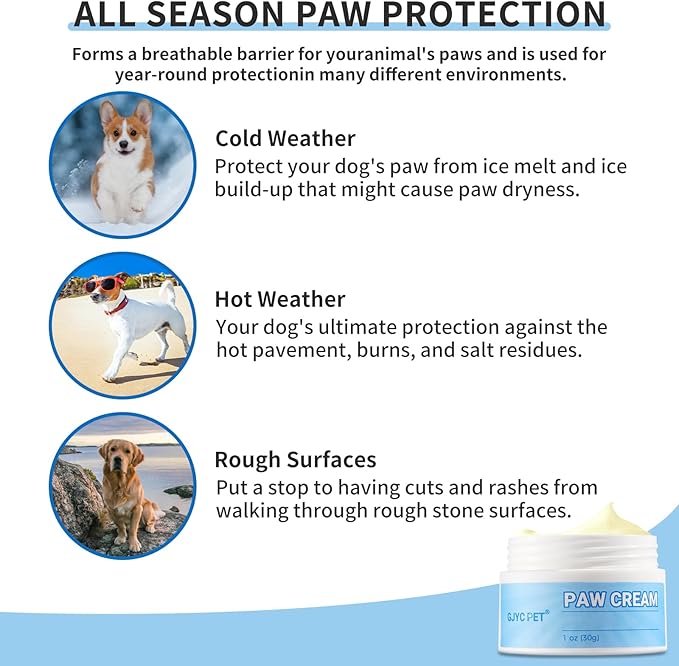 ALL SEASON PAW PROTECTION

Forms a breathable barrier for youranimal's paws and is used for year-round protectionin many different environments.

Cold Weather
Protect your dog's paw from ice melt and ice build-up that might cause paw dryness.

Hot Weather
Your dog's ultimate protection against the hot pavement, burns, and salt residues.

Rough Surfaces
Put a stop to having cuts and rashes from walking through rough stone surfaces.

GJYC PET®
PAW CREAM
1 oz (30g)